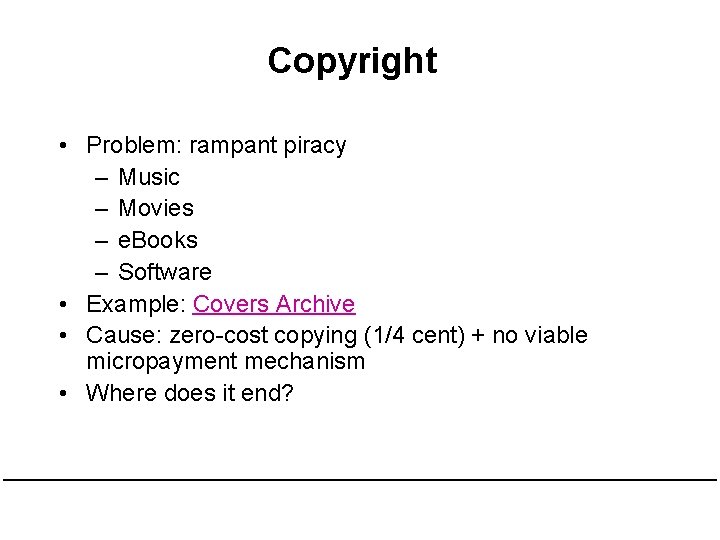 Copyright

• Problem: rampant piracy
– Music
– Movies
– eBooks
– Software
• Example: Covers Archive
• Cause: zero-cost copying (1/4 cent) + no viable micropayment mechanism
• Where does it end?